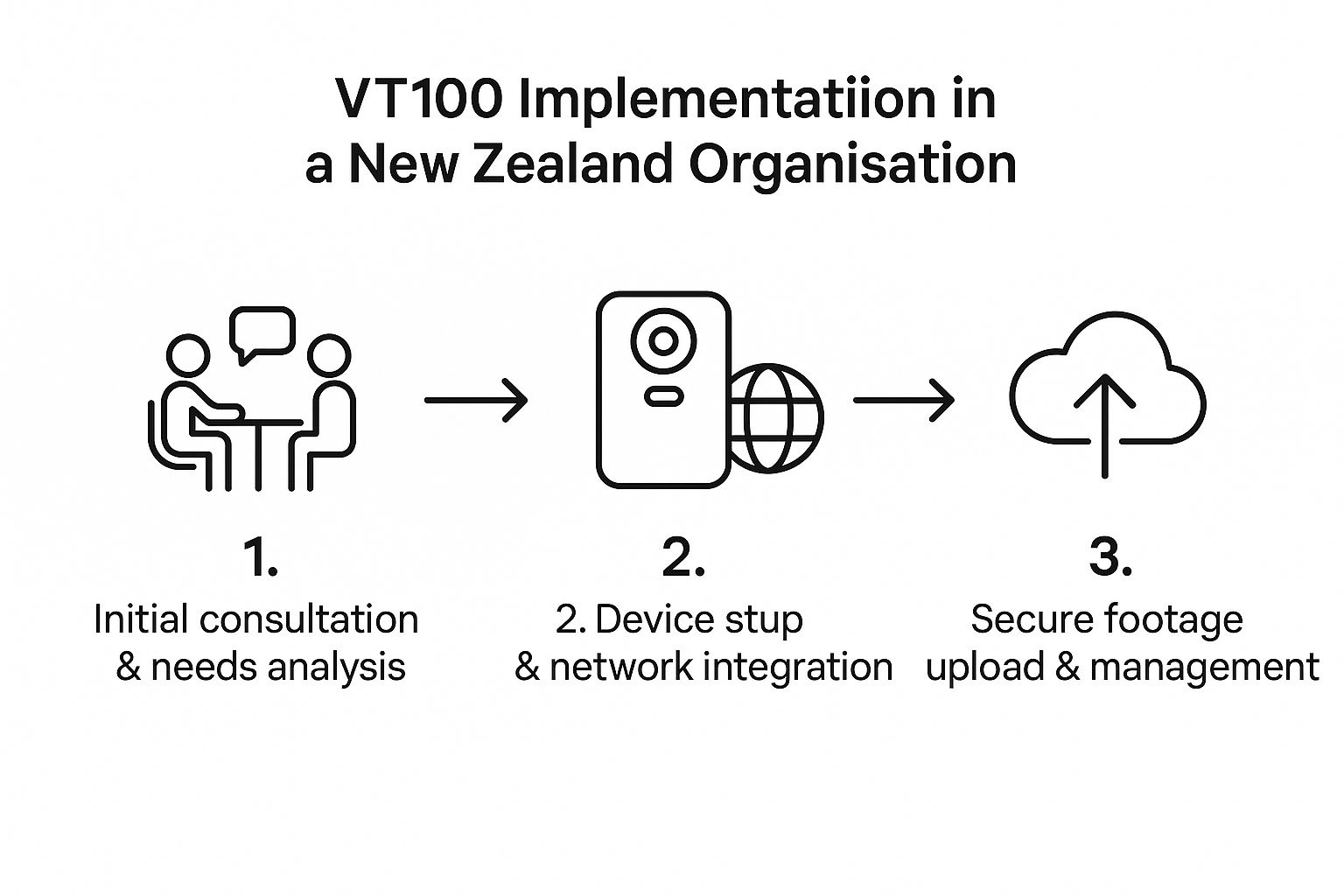 VT100 Implementatiion in a New Zealand Organisation

1.

Initial consultation & needs analysis

2.

2. Device stup & network integration

3.

Secure footage upload & management